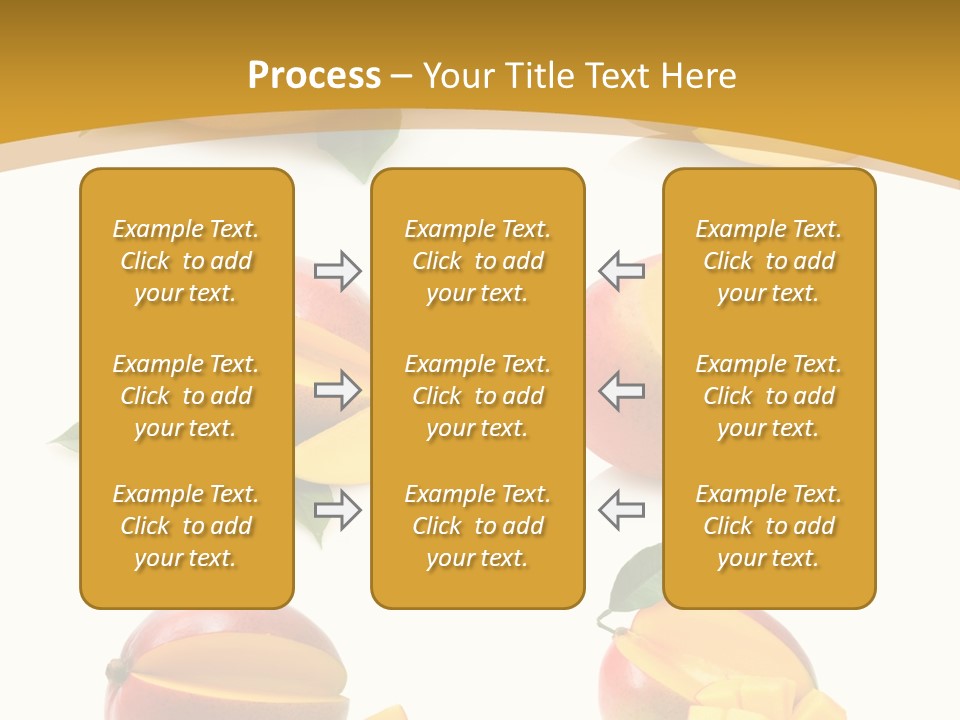 Process – Your Title Text Here

Example Text. Click to add your text.

Example Text. Click to add your text.

Example Text. Click to add your text.

Example Text. Click to add your text.

Example Text. Click to add your text.

Example Text. Click to add your text.

Example Text. Click to add your text.

Example Text. Click to add your text.

Example Text. Click to add your text.